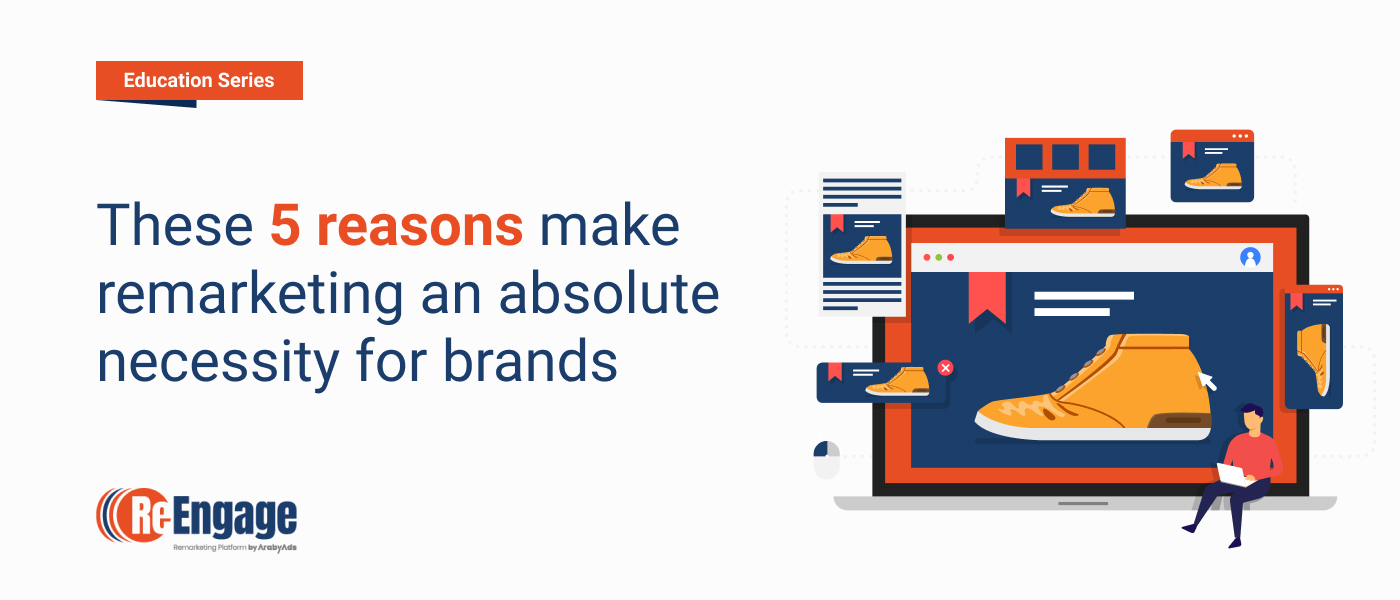 Education Series

These 5 reasons make remarketing an absolute necessity for brands

ReEngage
Remarketing Platform by ArabyAds